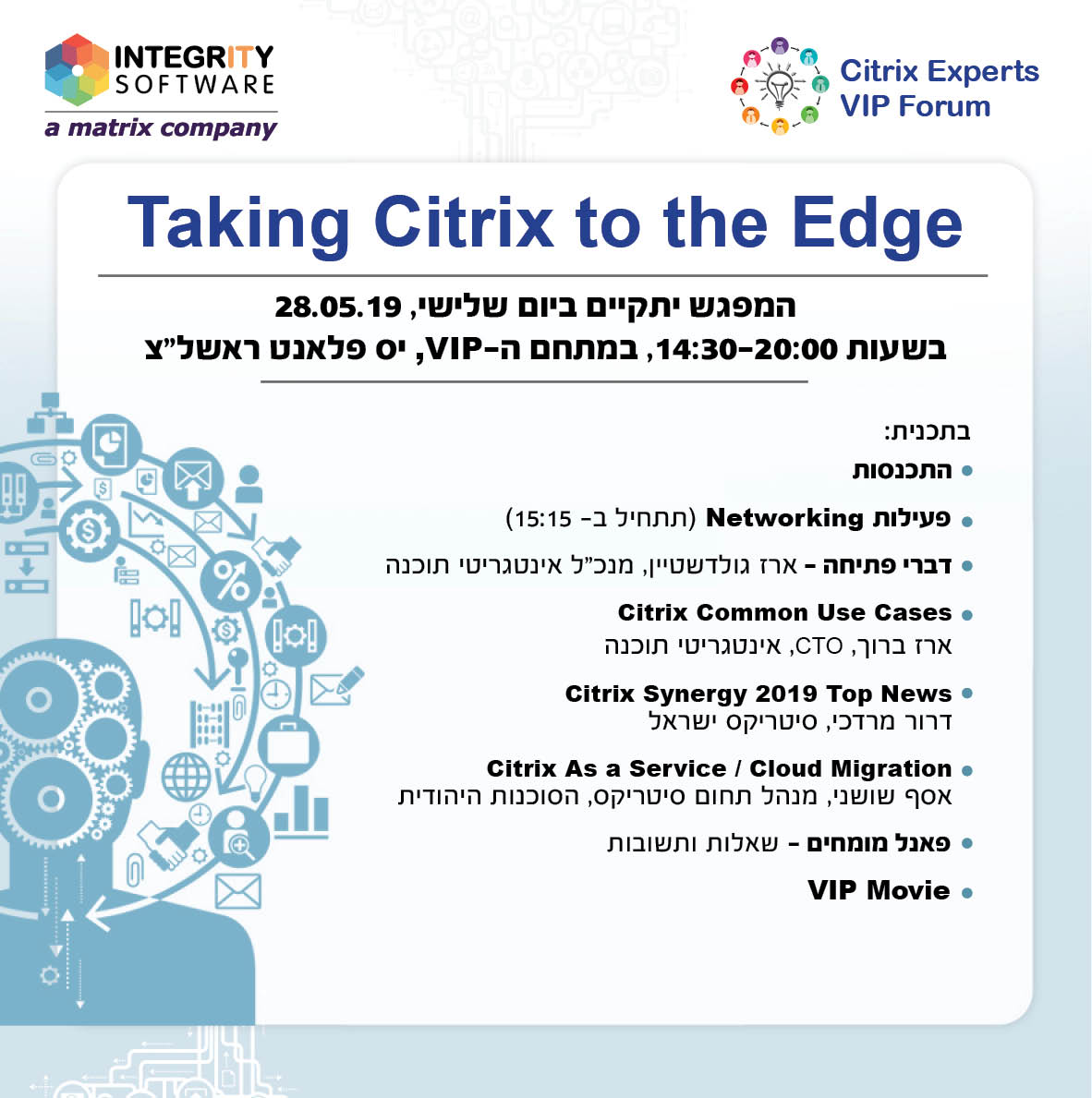 INTEGRITY SOFTWARE
a matrix company

Citrix Experts
VIP Forum

Taking Citrix to the Edge

המפגש יתקיים ביום שלישי, 28.05.19
בשעות 14:30-20:00, במתחם ה-VIP, יס פלאנט ראשל"צ

בתכנית:
• התכנסות
• פעילות Networking (תתחיל ב- 15:15)
• דברי פתיחה - ארז גולדשטיין, מנכ"ל אינטגריטי תוכנה
• Citrix Common Use Cases
ארז ברוך, CTO, אינטגריטי תוכנה
• Citrix Synergy 2019 Top News
דרור מרדכי, סיטריקס ישראל
• Citrix As a Service / Cloud Migration
אסף שושני, מנהל תחום סיטריקס, הסוכנות היהודית
• פאנל מומחים - שאלות ותשובות
• VIP Movie